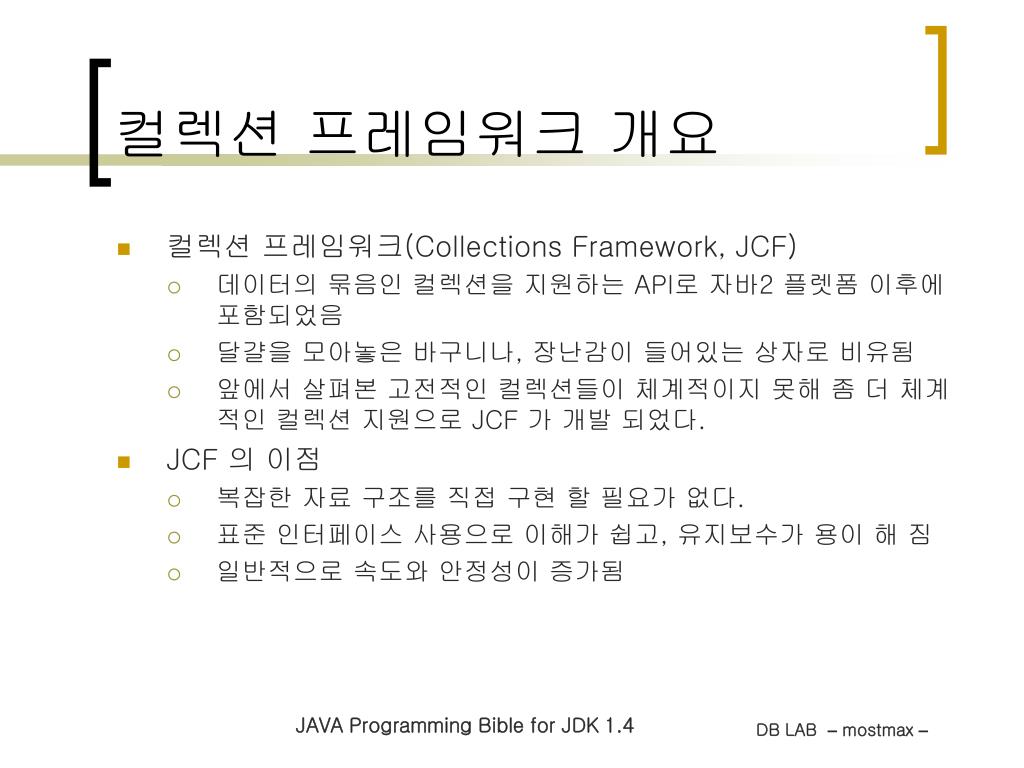 컬렉션 프레임워크 개요

컬렉션 프레임워크(Collections Framework, JCF)

데이터의 묶음인 컬렉션을 지원하는 API로 자바2 플렛폼 이후에 포함되었음

달걀을 모아놓은 바구니나, 장난감이 들어있는 상자로 비유됨

앞에서 살펴본 고전적인 컬렉션들이 체계적이지 못해 좀 더 체계적인 컬렉션 지원으로 JCF 가 개발 되었다.

JCF 의 이점

복잡한 자료 구조를 직접 구현 할 필요가 없다.

표준 인터페이스 사용으로 이해가 쉽고, 유지보수가 용이 해 짐

일반적으로 속도와 안정성이 증가됨

JAVA Programming Bible for JDK 1.4

DB LAB – mostmax –